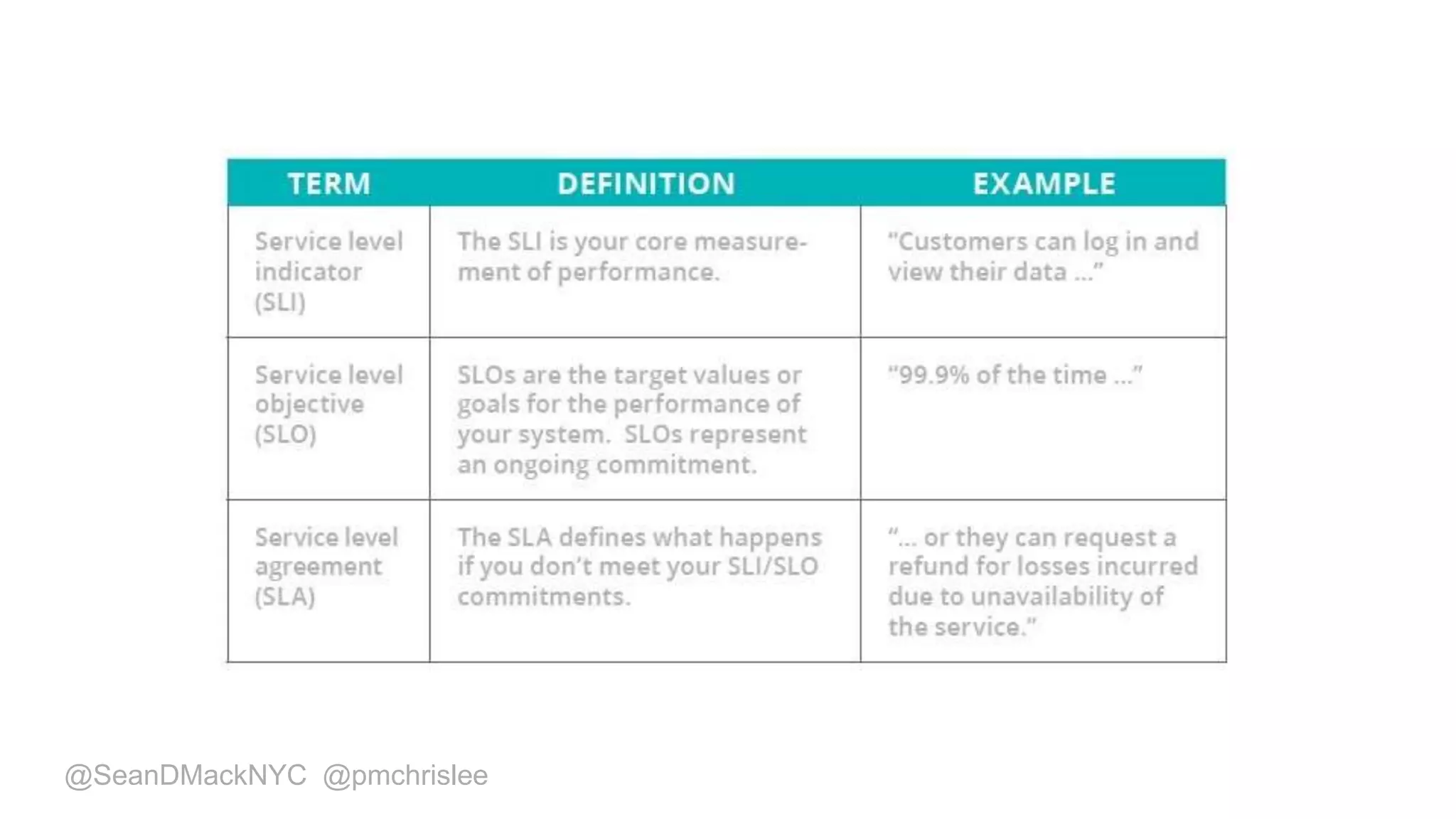 | TERM | DEFINITION | EXAMPLE |
|---|---|---|
| Service level indicator (SLI) | The SLI is your core measurement of performance. | "Customers can log in and view their data ..." |
| Service level objective (SLO) | SLOs are the target values or goals for the performance of your system. SLOs represent an ongoing commitment. | "99.9% of the time ..." |
| Service level agreement (SLA) | The SLA defines what happens if you don't meet your SLI/SLO commitments. | "... or they can request a refund for losses incurred due to unavailability of the service." |

@SeanDMackNYC @pmchrislee